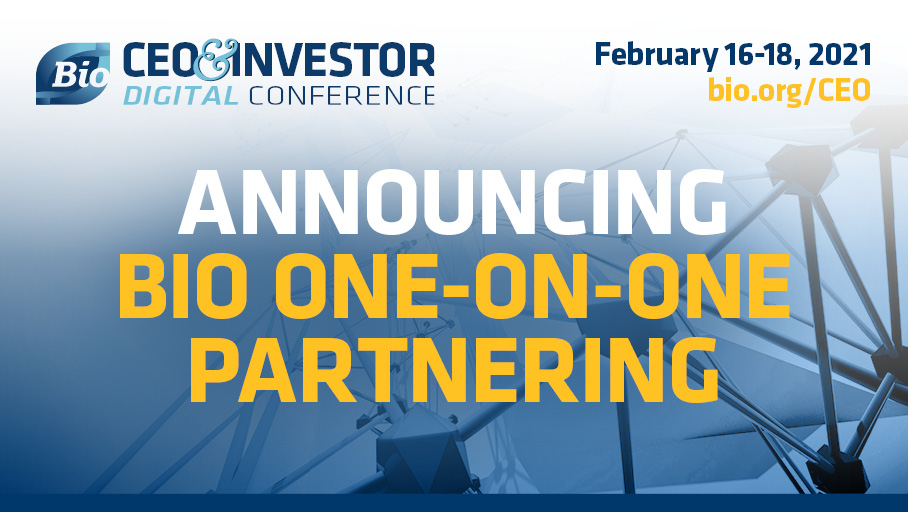 Bio CEO&INVESTOR DIGITAL CONFERENCE

February 16-18, 2021
bio.org/CEO

ANNOUNCING
BIO ONE-ON-ONE PARTNERING